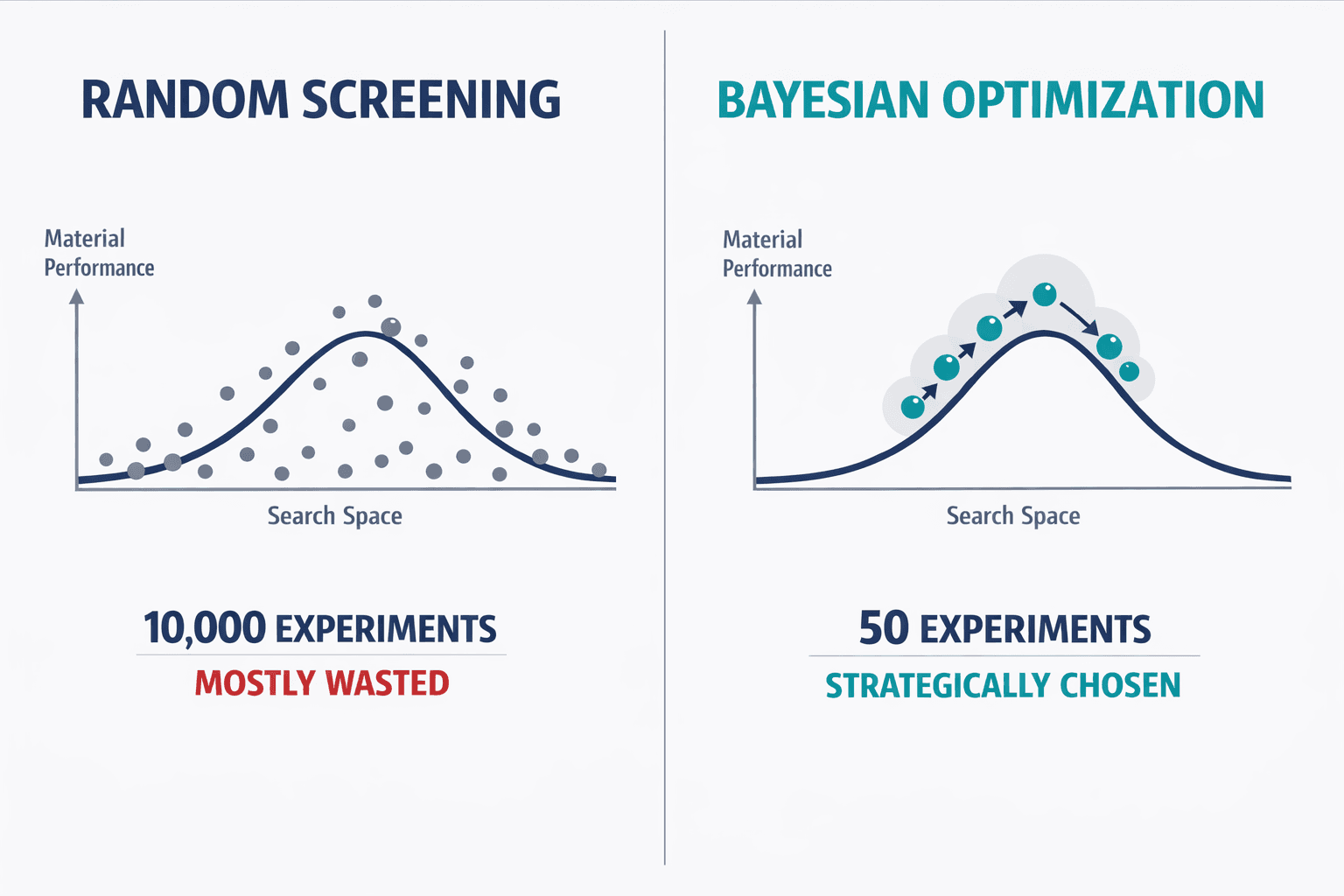 RANDOM SCREENING

Material Performance

Search Space

10,000 EXPERIMENTS

MOSTLY WASTED

BAYESIAN OPTIMIZATION

Material Performance

Search Space

50 EXPERIMENTS

STRATEGICALLY CHOSEN